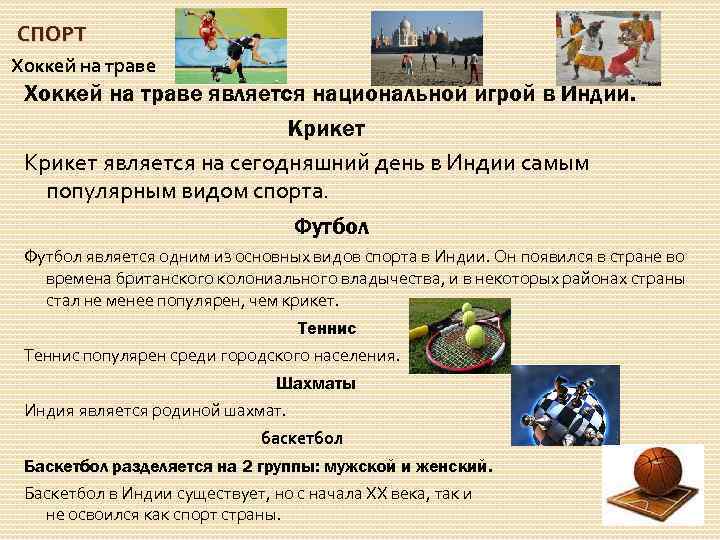 СПОРТ

Хоккей на траве

Хоккей на траве является национальной игрой в Индии.

Крикет

Крикет является на сегодняшний день в Индии самым популярным видом спорта.

Футбол

Футбол является одним из основных видов спорта в Индии. Он появился в стране во времена британского колониального владычества, и в некоторых районах страны стал не менее популярен, чем крикет.

Теннис

Теннис популярен среди городского населения.

Шахматы

Индия является родиной шахмат.

баскетбол

Баскетбол разделяется на 2 группы: мужской и женский.

Баскетбол в Индии существует, но с начала XX века, так и не освоился как спорт страны.